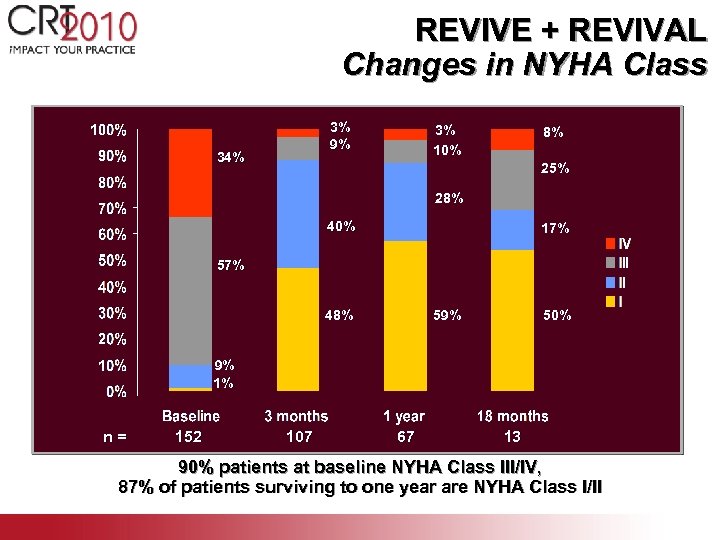 CRT 2010
IMPACT YOUR PRACTICE

REVIVE + REVIVAL
Changes in NYHA Class

100%
90%
80%
70%
60%
50%
40%
30%
20%
10%
0%

34%
57%
9%
1%

3%
9%
40%
48%

3%
10%
28%
59%

8%
25%
17%
50%

IV
III
II
I

Baseline
3 months
1 year
18 months

n = 152 107 67 13

90% patients at baseline NYHA Class III/IV,
87% of patients surviving to one year are NYHA Class I/II